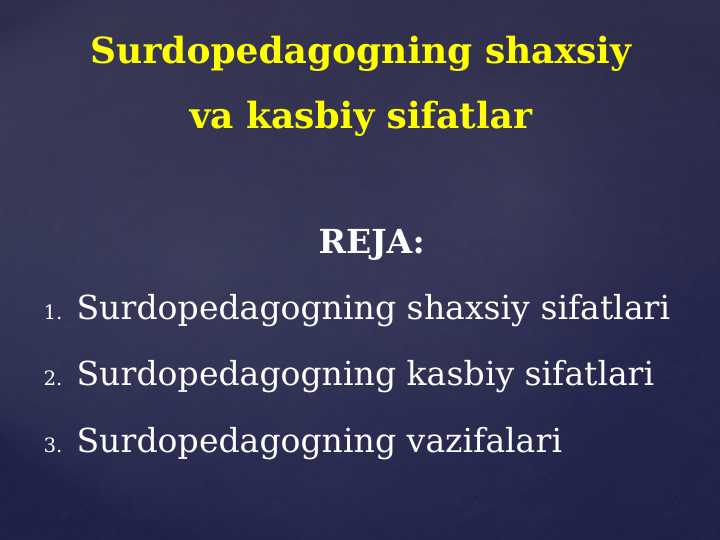 Surdopedagogning shaxsiy va kasbiy sifatlar

REJA:

1. Surdopedagogning shaxsiy sifatlari
2. Surdopedagogning kasbiy sifatlari
3. Surdopedagogning vazifalari